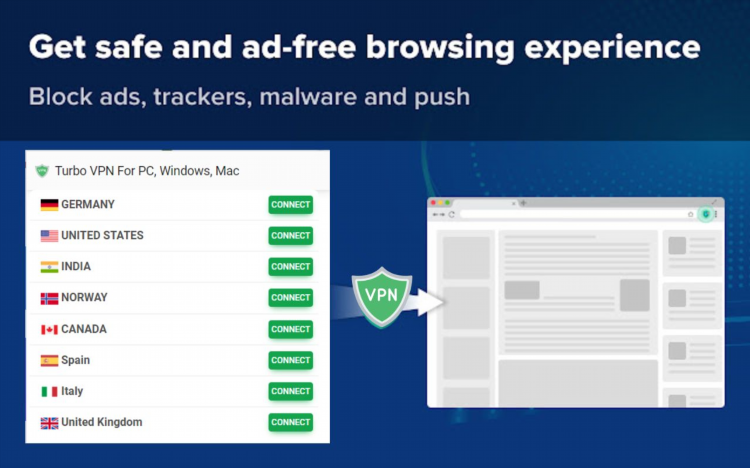 Get safe and ad-free browsing experience

Block ads, trackers, malware and push

Turbo VPN For PC, Windows, Mac

GERMANY CONNECT
UNITED STATES CONNECT
INDIA CONNECT
NORWAY CONNECT
CANADA CONNECT
Spain CONNECT
Italy CONNECT
United Kingdom CONNECT

VPN